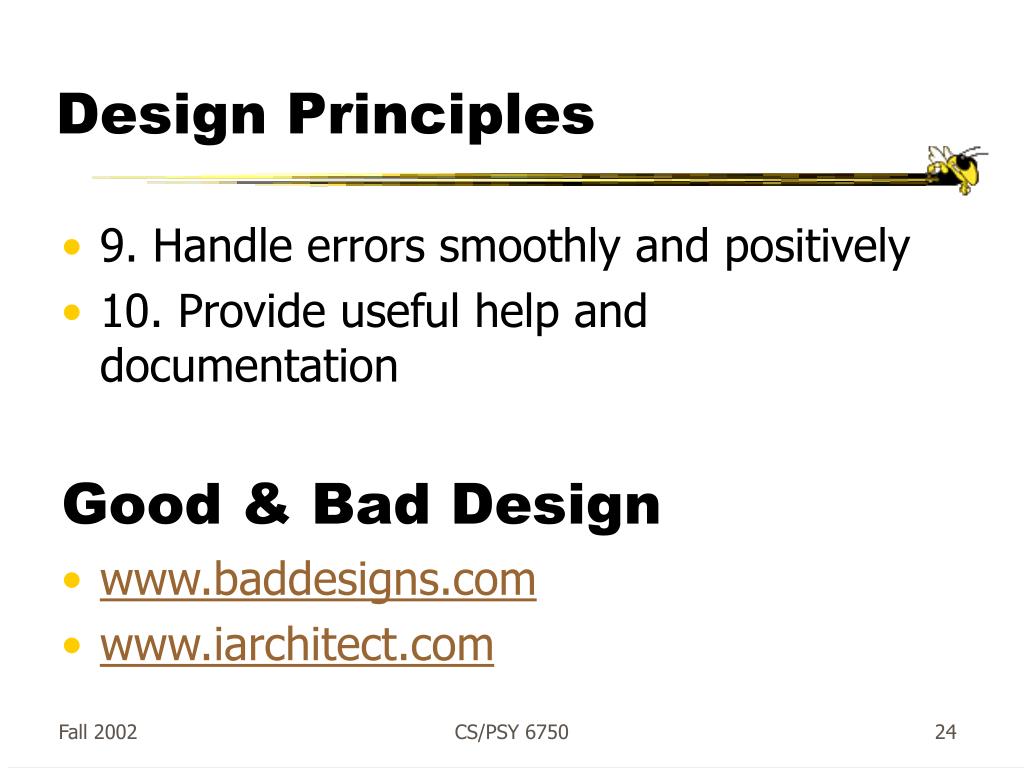 Design Principles

• 9. Handle errors smoothly and positively
• 10. Provide useful help and documentation

Good & Bad Design

• www.baddesigns.com
• www.iarchitect.com

Fall 2002 CS/PSY 6750 24